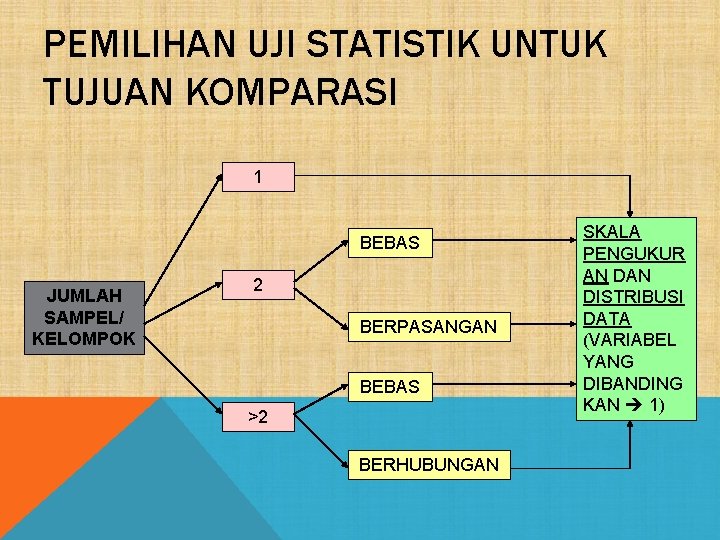 PEMILIHAN UJI STATISTIK UNTUK TUJUAN KOMPARASI

JUMLAH SAMPEL/ KELOMPOK

1

2

>2

BEBAS

BERPASANGAN

BEBAS

BERHUBUNGAN

SKALA PENGUKURAN DAN DISTRIBUSI DATA (VARIABEL YANG DIBANDINGKAN → 1)